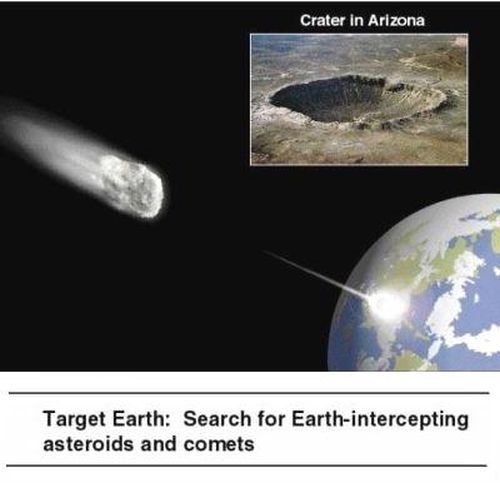 Crater in Arizona

Target Earth: Search for Earth-intercepting asteroids and comets